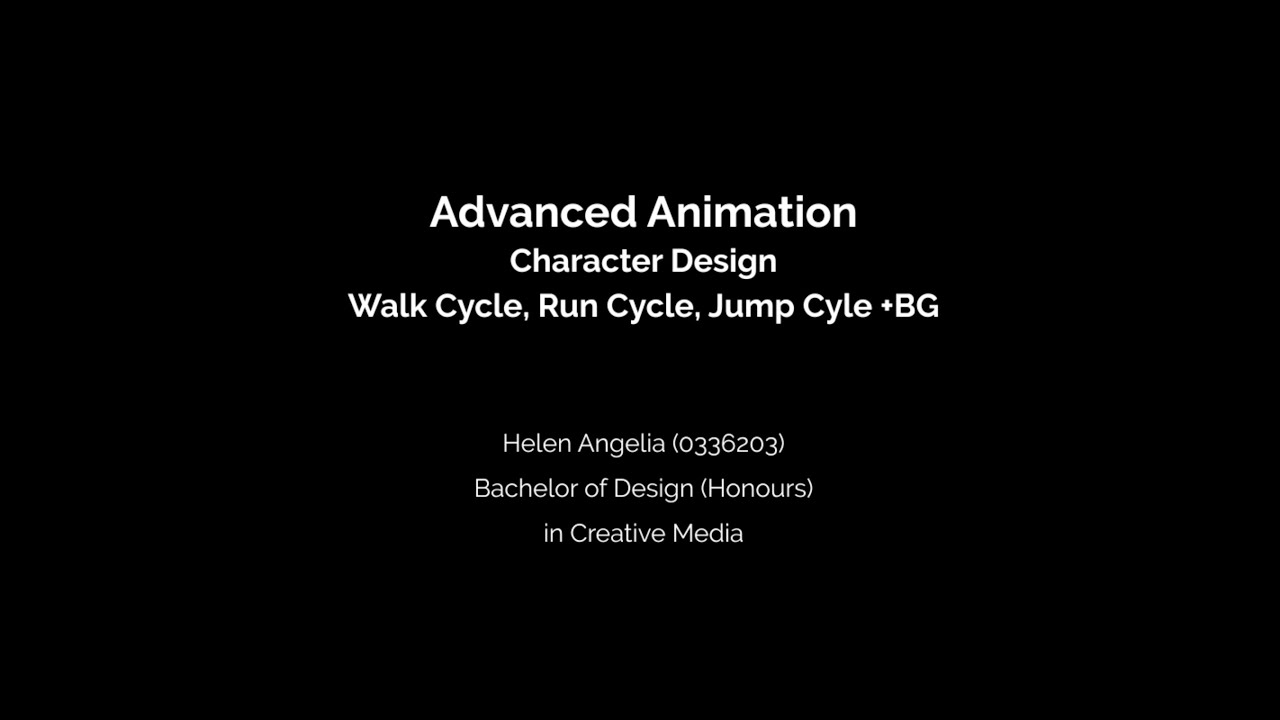 Advanced Animation
Character Design
Walk Cycle, Run Cycle, Jump Cyle +BG

Helen Angelia (0336203)
Bachelor of Design (Honours)
in Creative Media